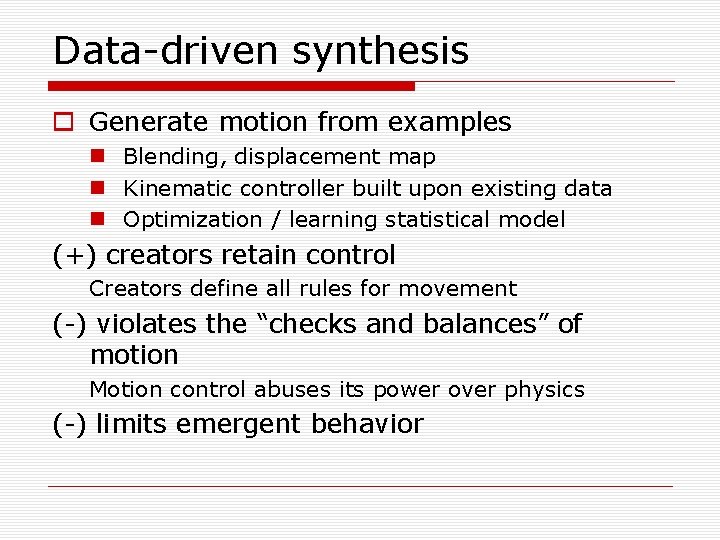 Data-driven synthesis

Generate motion from examples

Blending, displacement map

Kinematic controller built upon existing data

Optimization / learning statistical model

(+) creators retain control

Creators define all rules for movement

(-) violates the “checks and balances” of motion

Motion control abuses its power over physics

(-) limits emergent behavior